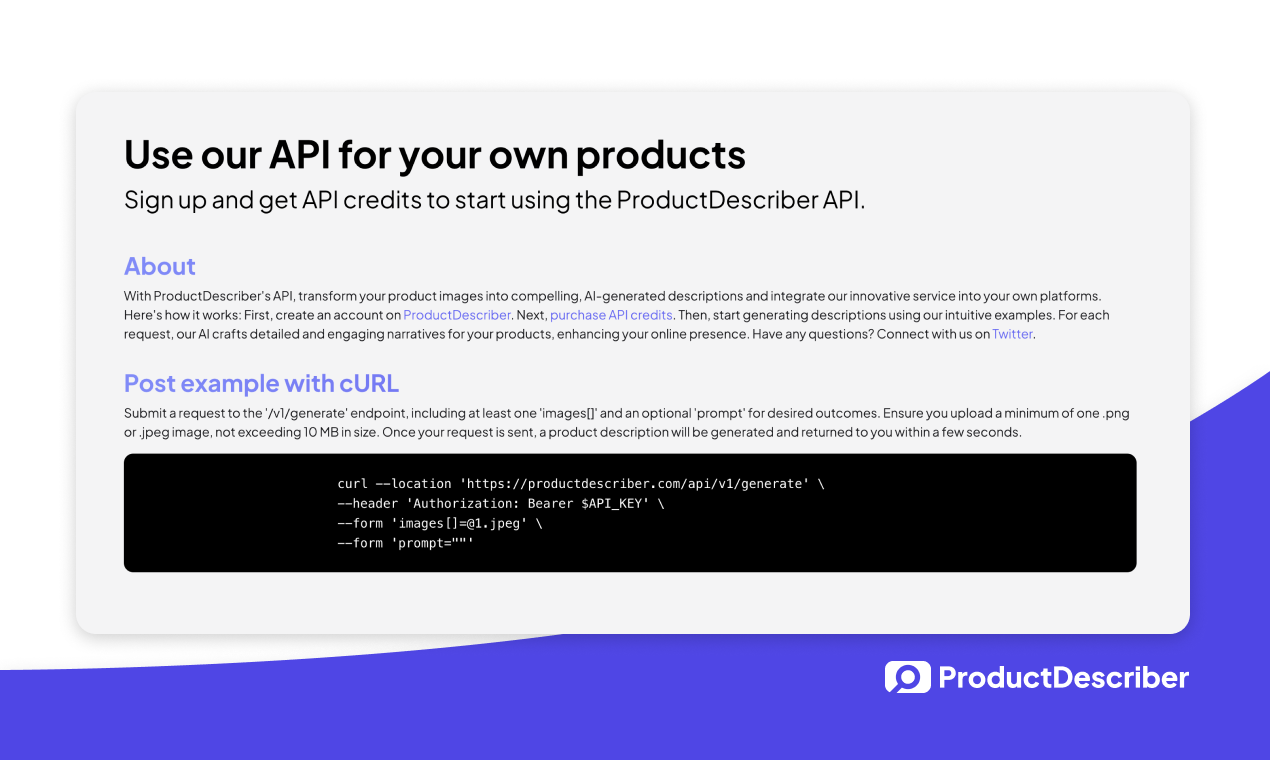 Use our API for your own products

Sign up and get API credits to start using the ProductDescriber API.

About

With ProductDescriber's API, transform your product images into compelling, AI-generated descriptions and integrate our innovative service into your own platforms. Here's how it works: First, create an account on ProductDescriber. Next, purchase API credits. Then, start generating descriptions using our intuitive examples. For each request, our AI crafts detailed and engaging narratives for your products, enhancing your online presence. Have any questions? Connect with us on Twitter.

Post example with cURL

Submit a request to the '/v1/generate' endpoint, including at least one 'images[]' and an optional 'prompt' for desired outcomes. Ensure you upload a minimum of one .png or .jpeg image, not exceeding 10 MB in size. Once your request is sent, a product description will be generated and returned to you within a few seconds.

curl --location 'https://productdescriber.com/api/v1/generate' \
--header 'Authorization: Bearer $API_KEY' \
--form 'images[]=@1.jpeg' \
--form 'prompt=""'

ProductDescriber